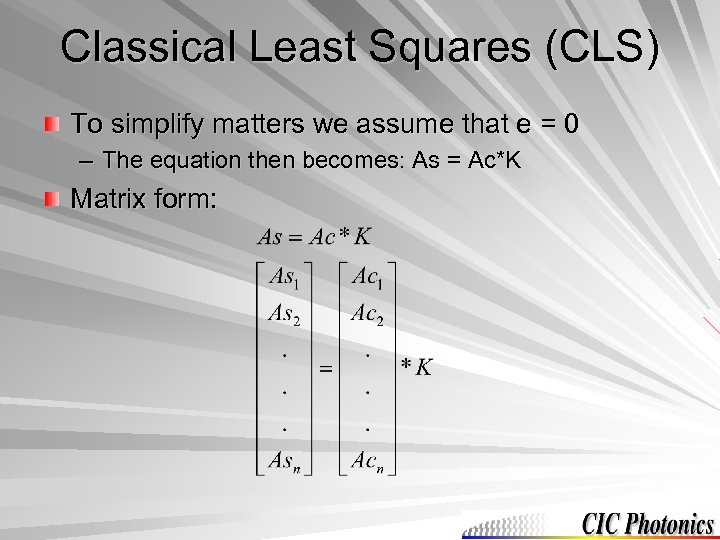 Classical Least Squares (CLS)

To simplify matters we assume that e = 0

– The equation then becomes: As = Ac*K

Matrix form:

$As = Ac * K$

$\begin{bmatrix} As_1 \\ As_2 \\ . \\ . \\ . \\ As_n \end{bmatrix} = \begin{bmatrix} Ac_1 \\ Ac_2 \\ . \\ . \\ . \\ Ac_n \end{bmatrix} * K$

CIC Photonics